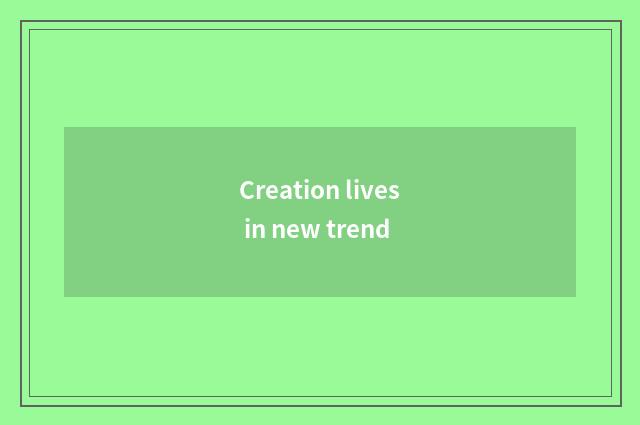 Creation lives
in new trend